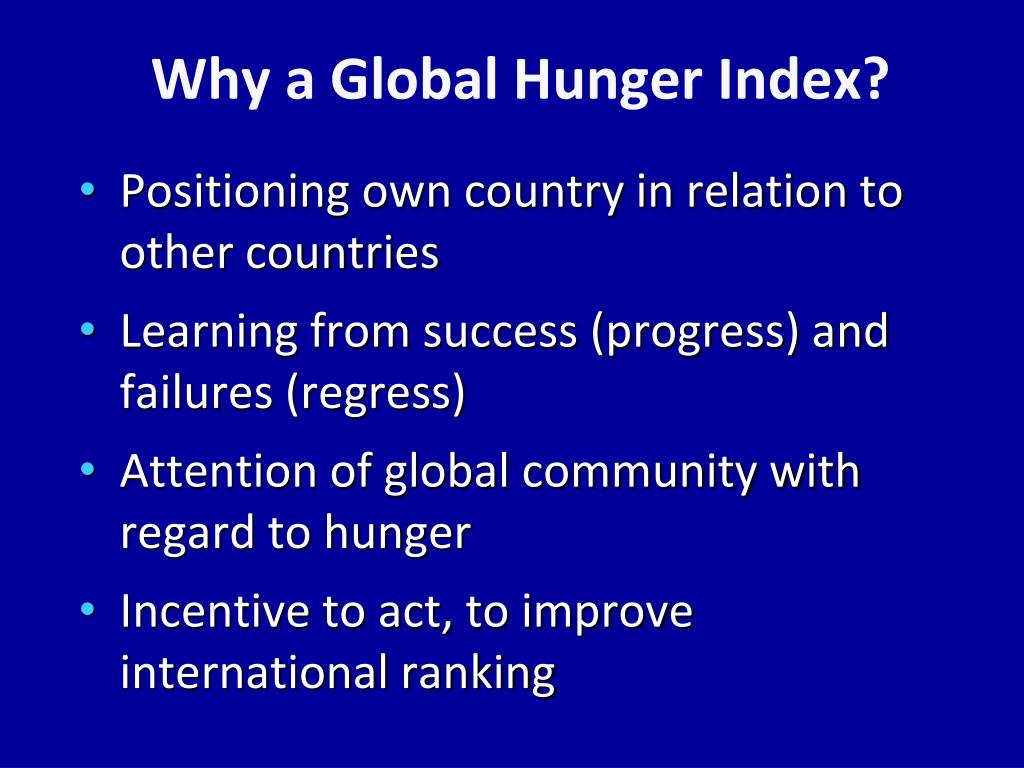 Why a Global Hunger Index?

• Positioning own country in relation to other countries
• Learning from success (progress) and failures (regress)
• Attention of global community with regard to hunger
• Incentive to act, to improve international ranking